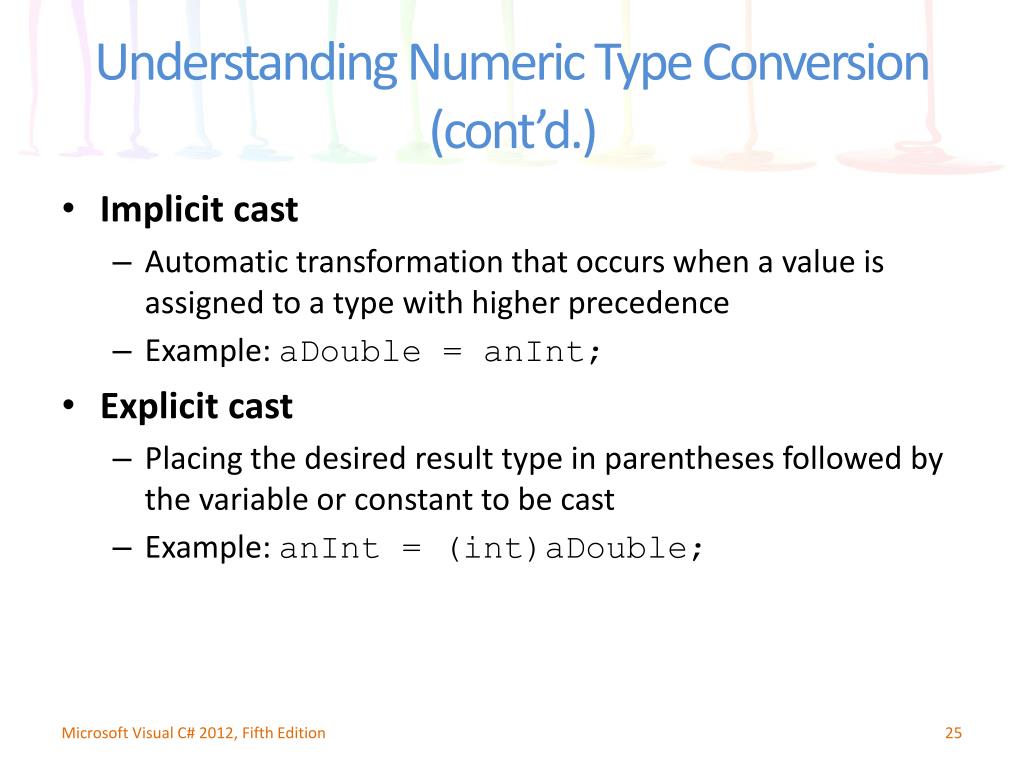 Understanding Numeric Type Conversion (cont'd.)

• Implicit cast
– Automatic transformation that occurs when a value is assigned to a type with higher precedence
– Example: aDouble = anInt;

• Explicit cast
– Placing the desired result type in parentheses followed by the variable or constant to be cast
– Example: anInt = (int)aDouble;

Microsoft Visual C# 2012, Fifth Edition

25